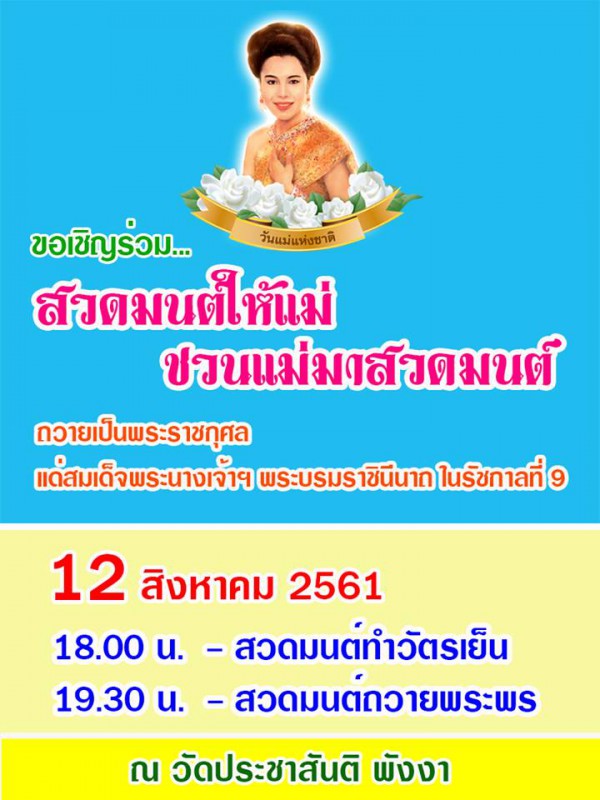 วันแม่แห่งชาติ

ขอเชิญร่วม...

สวดมนต์ให้แม่
ชวนแม่มาสวดมนต์

ถวายเป็นพระราชกุศล
แด่สมเด็จพระนางเจ้าฯ พระบรมราชินีนาถ ในรัชกาลที่ 9

12 สิงหาคม 2561

18.00 น. – สวดมนต์ทำวัตรเย็น
19.30 น. – สวดมนต์ถวายพระพร

ณ วัดประชาสันติ พังงา